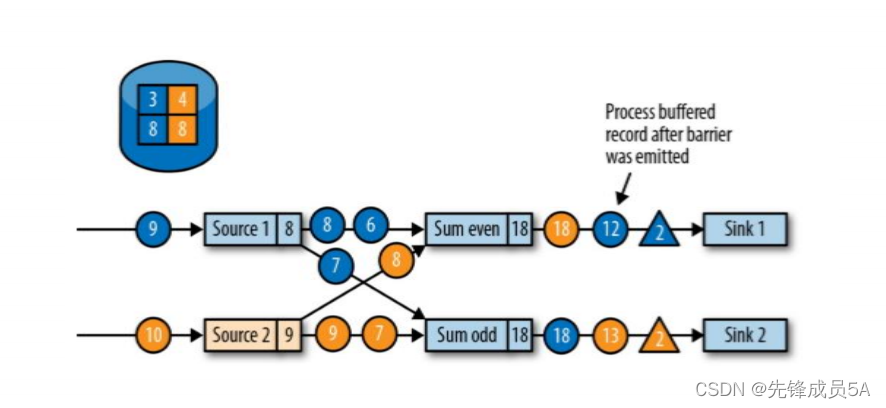 3 4
8 8

Process buffered record after barrier was emitted

9 Source 1 8 8 6 Sum even 18 18 12 2 Sink 1

7 8

10 Source 2 9 9 7 Sum odd 18 18 13 2 Sink 2

CSDN @先锋成员5A